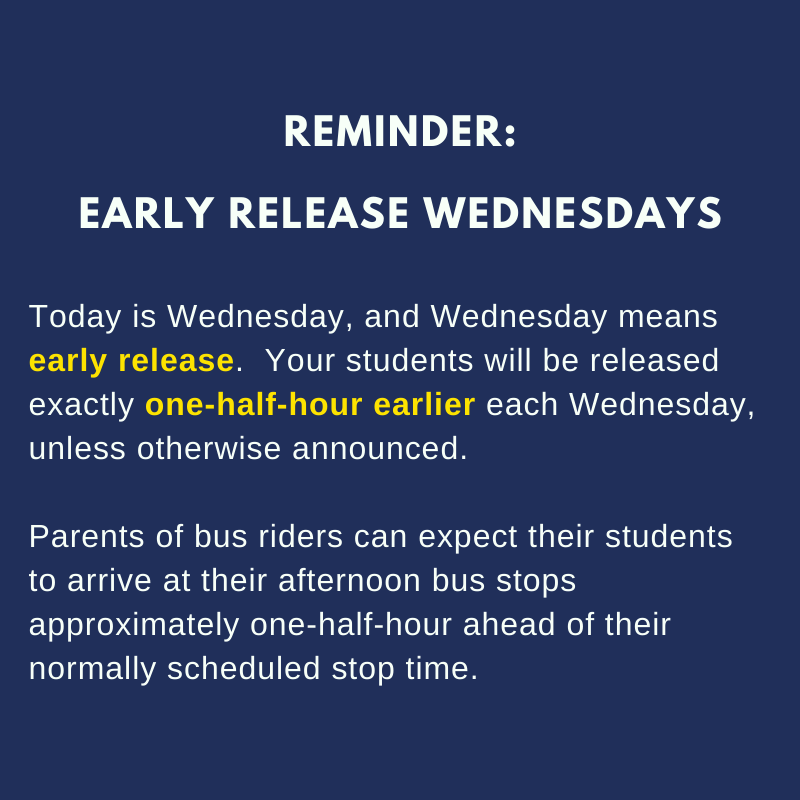 REMINDER:

EARLY RELEASE WEDNESDAYS

Today is Wednesday, and Wednesday means early release.  Your students will be released exactly one-half-hour earlier each Wednesday, unless otherwise announced.

Parents of bus riders can expect their students to arrive at their afternoon bus stops approximately one-half-hour ahead of their normally scheduled stop time.